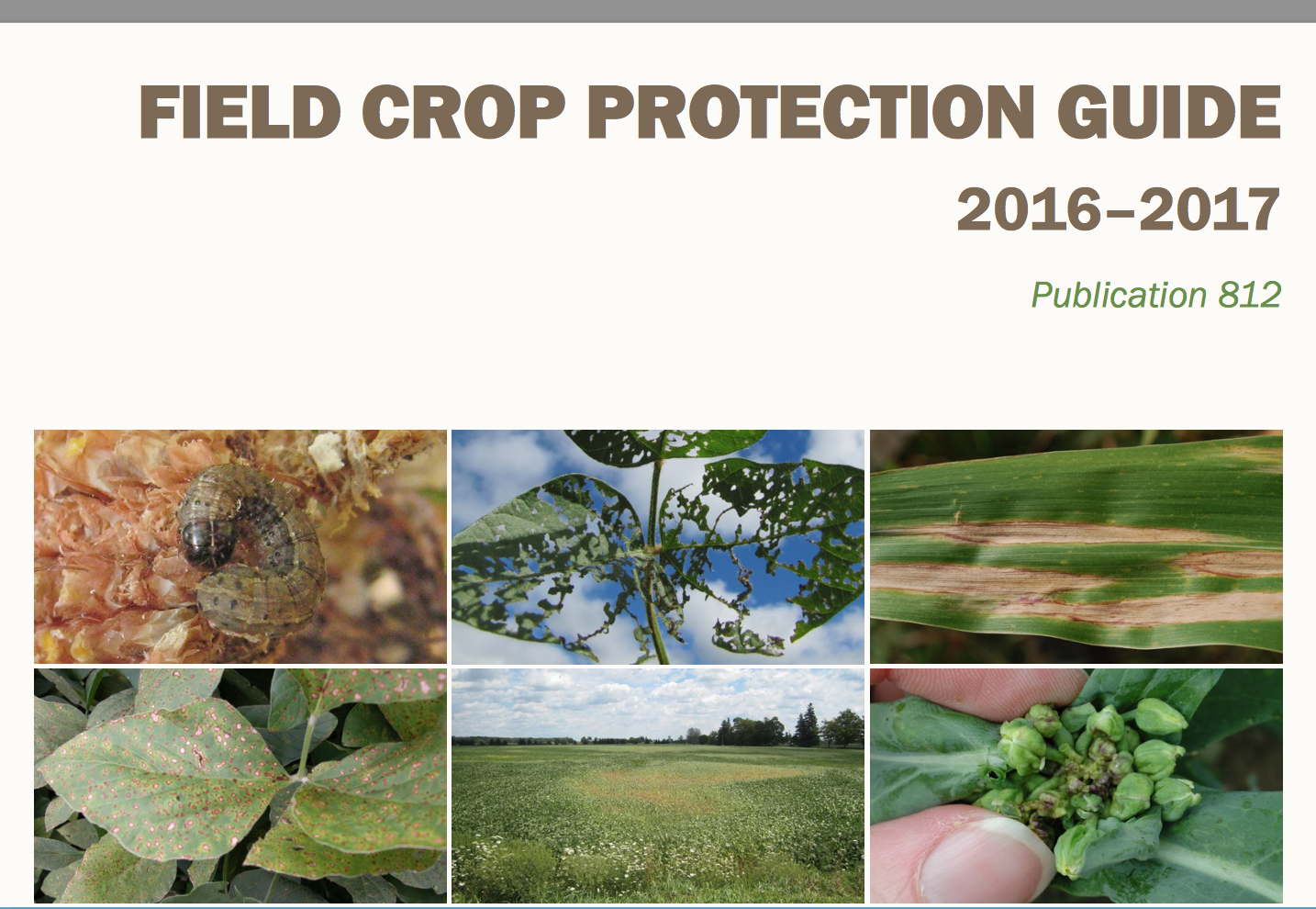 FIELD CROP PROTECTION GUIDE

2016–2017

Publication 812